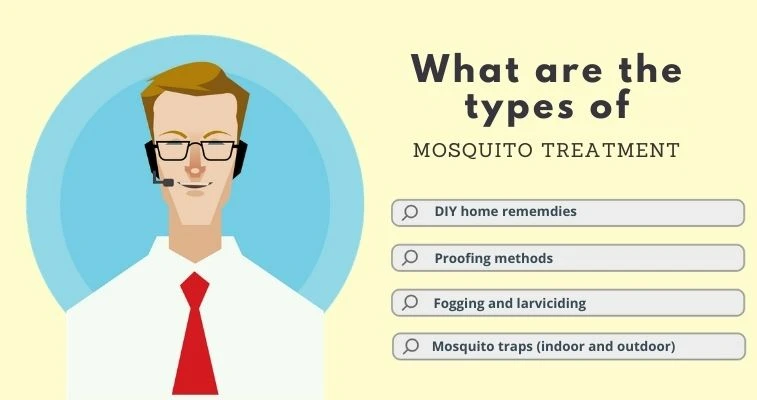 What are the types of

MOSQUITO TREATMENT

DIY home rememdies

Proofing methods

Fogging and larviciding

Mosquito traps (indoor and outdoor)